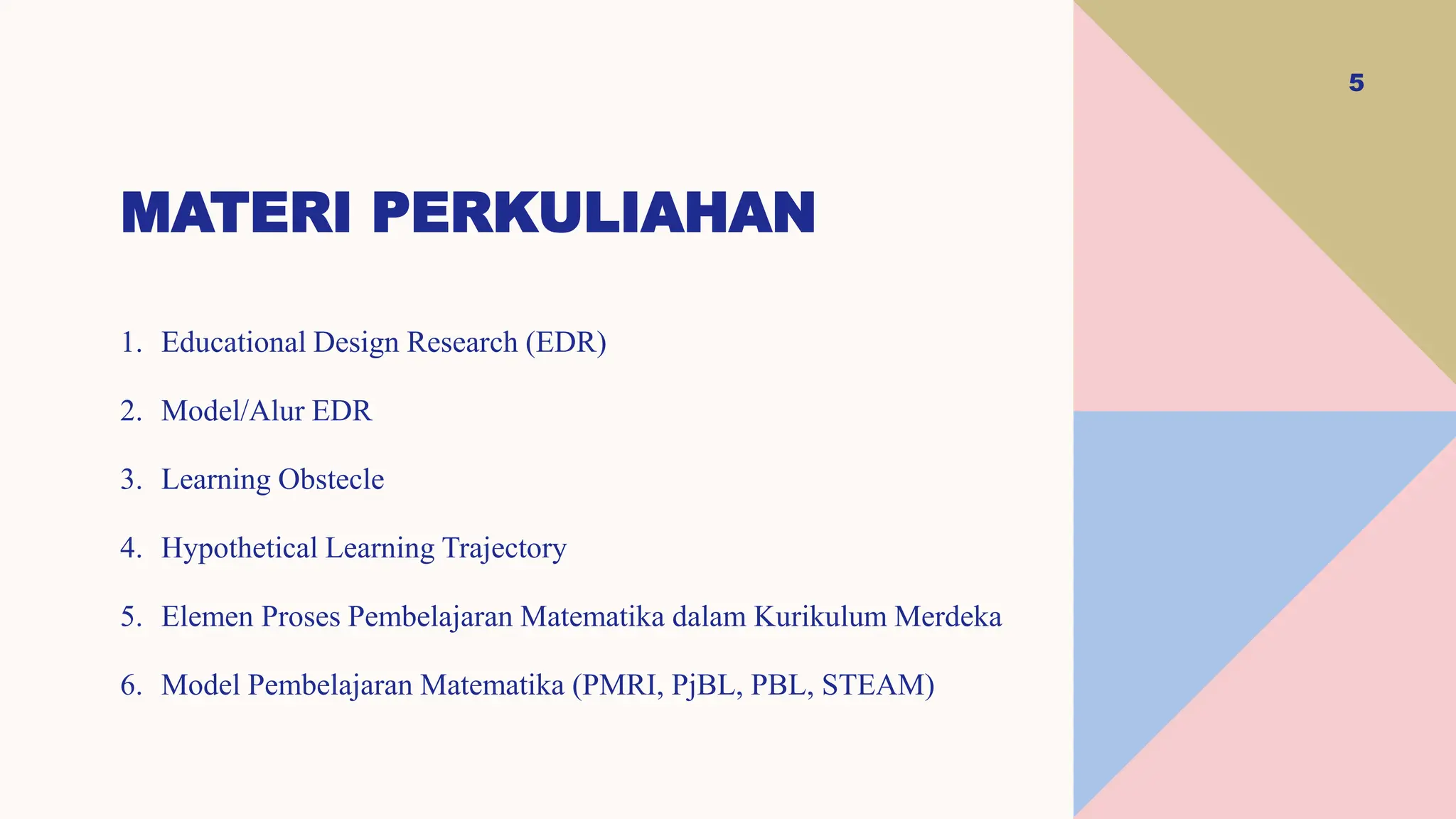 5

MATERI PERKULIAHAN

1. Educational Design Research (EDR)

2. Model/Alur EDR

3. Learning Obstecle

4. Hypothetical Learning Trajectory

5. Elemen Proses Pembelajaran Matematika dalam Kurikulum Merdeka

6. Model Pembelajaran Matematika (PMRI, PjBL, PBL, STEAM)